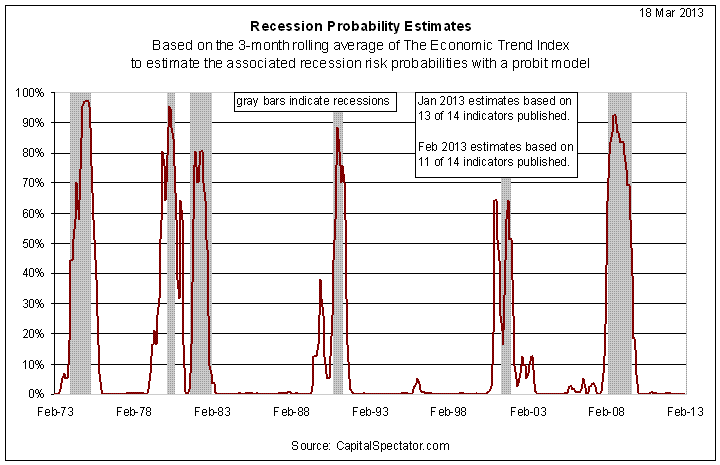 18 Mar 2013

Recession Probability Estimates
Based on the 3-month rolling average of The Economic Trend Index to estimate the associated recession risk probabilities with a probit model

gray bars indicate recessions

Jan 2013 estimates based on 13 of 14 indicators published.

Feb 2013 estimates based on 11 of 14 indicators published.

100%
90%
80%
70%
60%
50%
40%
30%
20%
10%
0%

Feb-73 Feb-78 Feb-83 Feb-88 Feb-93 Feb-98 Feb-03 Feb-08 Feb-13

Source: CapitalSpectator.com